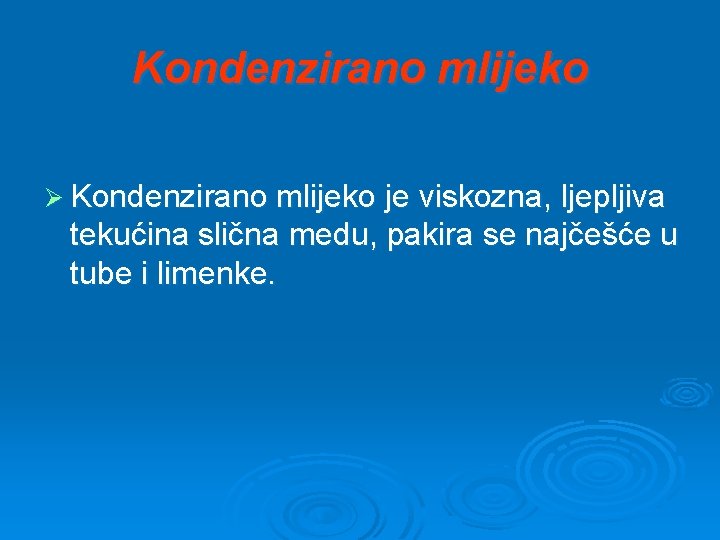 Kondenzirano mlijeko

➢ Kondenzirano mlijeko je viskozna, ljepljiva tekućina slična medu, pakira se najčešće u tube i limenke.